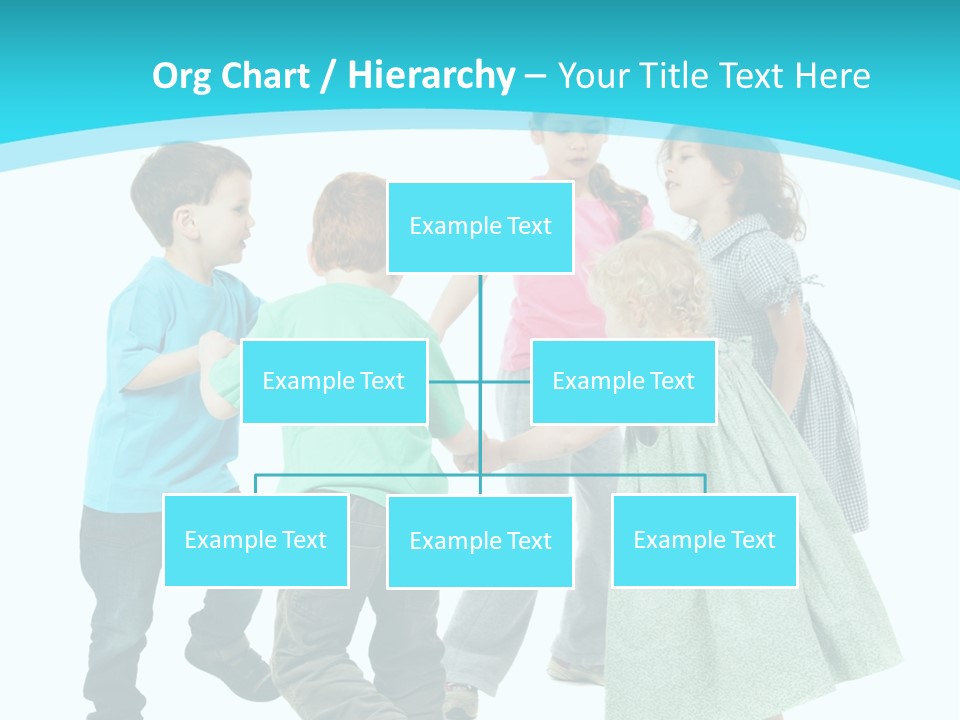 Org Chart / Hierarchy – Your Title Text Here

Example Text

Example Text

Example Text

Example Text

Example Text

Example Text